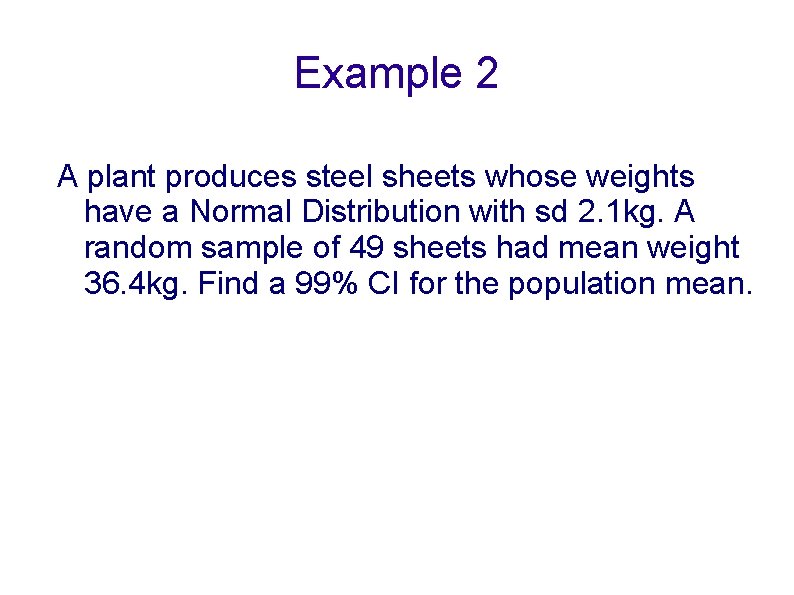 Example 2

A plant produces steel sheets whose weights have a Normal Distribution with sd 2.1kg. A random sample of 49 sheets had mean weight 36.4kg. Find a 99% CI for the population mean.